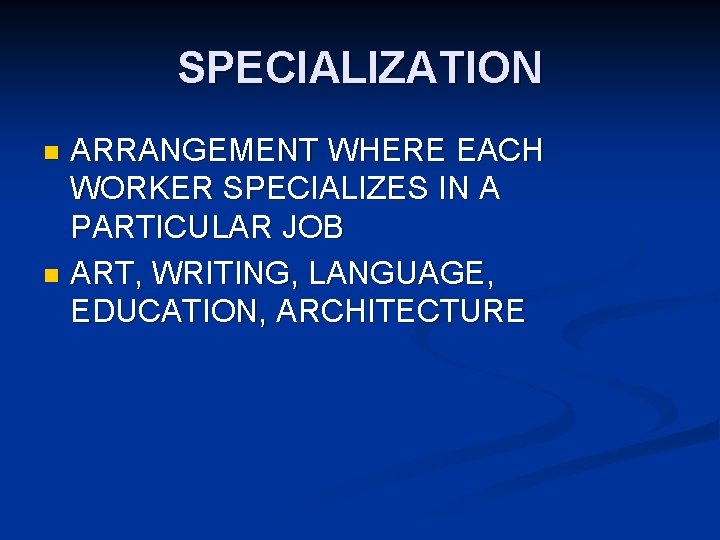 SPECIALIZATION

- ARRANGEMENT WHERE EACH WORKER SPECIALIZES IN A PARTICULAR JOB
- ART, WRITING, LANGUAGE, EDUCATION, ARCHITECTURE